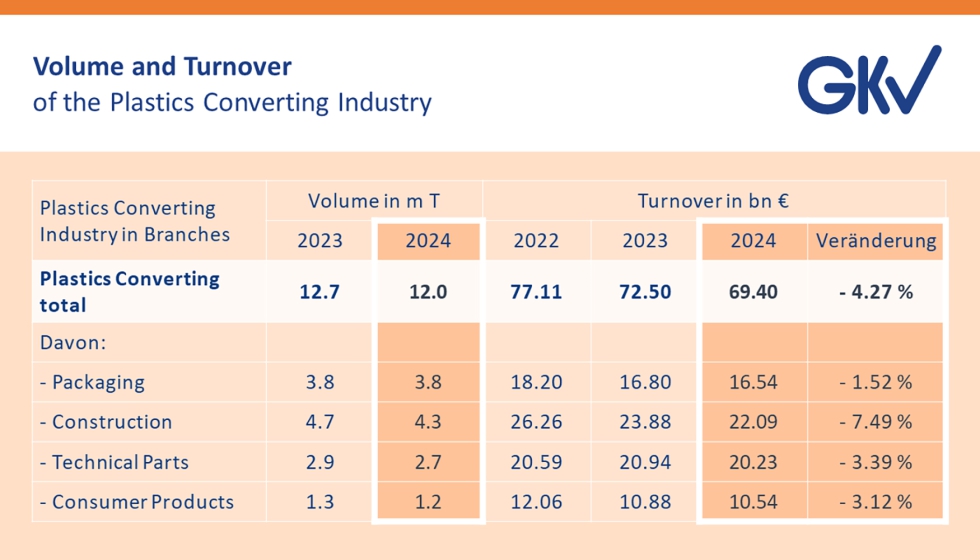 **Volume and Turnover**
of the Plastics Converting Industry

GKV

| Plastics Converting Industry in Branches | Volume in m T | | Turnover in bn € | | | |
|---|---|---|---|---|---|---|
| | 2023 | 2024 | 2022 | 2023 | 2024 | Veränderung |
| **Plastics Converting total** | **12.7** | **12.0** | **77.11** | **72.50** | **69.40** | **- 4.27 %** |
| Davon: | | | | | | |
| - Packaging | 3.8 | 3.8 | 18.20 | 16.80 | 16.54 | - 1.52 % |
| - Construction | 4.7 | 4.3 | 26.26 | 23.88 | 22.09 | - 7.49 % |
| - Technical Parts | 2.9 | 2.7 | 20.59 | 20.94 | 20.23 | - 3.39 % |
| - Consumer Products | 1.3 | 1.2 | 12.06 | 10.88 | 10.54 | - 3.12 % |